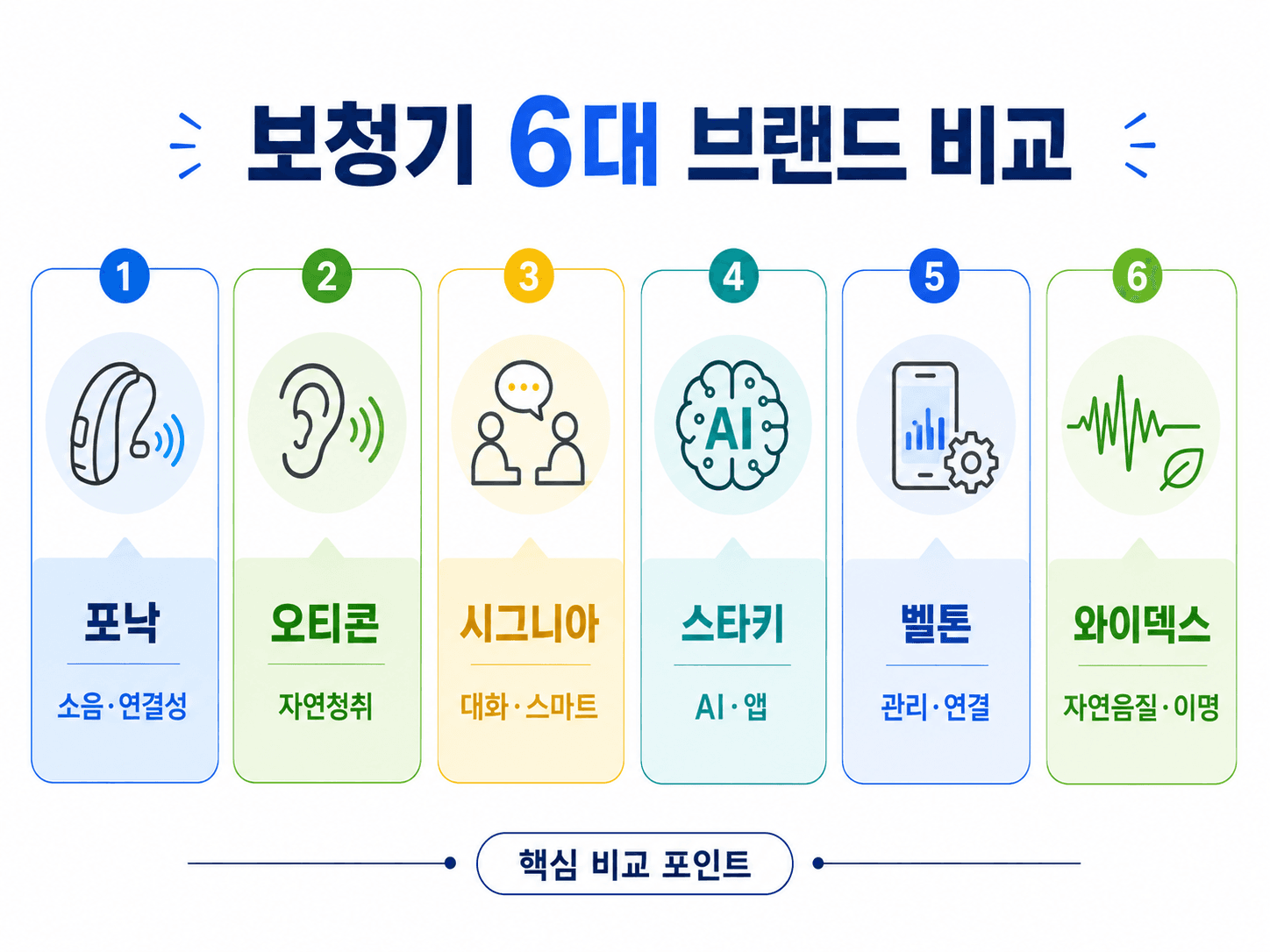 보청기 6대 브랜드 비교

1
포낙
소음·연결성

2
오티콘
자연청취

3
시그니아
대화·스마트

4
AI
스타키
AI·앱

5
벨톤
관리·연결

6
와이덱스
자연음질·이명

핵심 비교 포인트